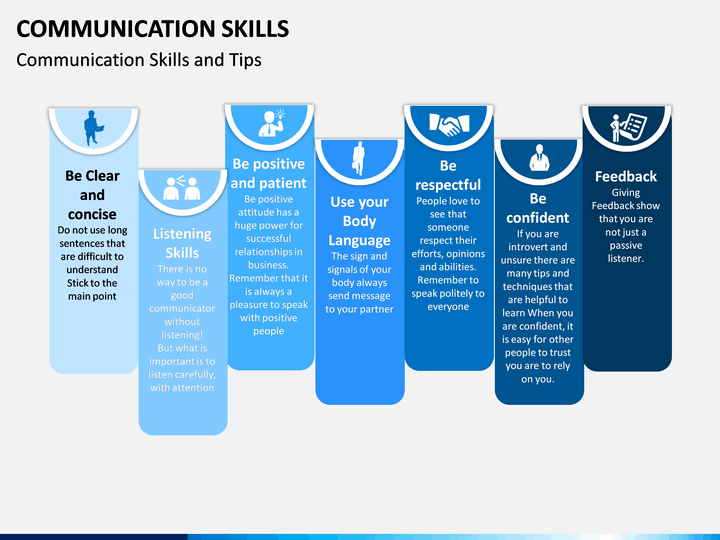 COMMUNICATION SKILLS

Communication Skills and Tips

Be Clear and concise

Do not use long sentences that are difficult to understand Stick to the main point

Listening Skills

There is no way to be a good communicator without listening! But what is important is to listen carefully, with attention

Be positive and patient

Be positive attitude has a huge power for successful relationships in business. Remember that it is always a pleasure to speak with positive people

Use your Body Language

The sign and signals of your body always send message to your partner

Be respectful

People love to see that someone respect their efforts, opinions and abilities. Remember to speak politely to everyone

Be confident

If you are introvert and unsure there are many tips and techniques that are helpful to learn When you are confident, it is easy for other people to trust you are to rely on you.

Feedback

Giving Feedback show that you are not just a passive listener.